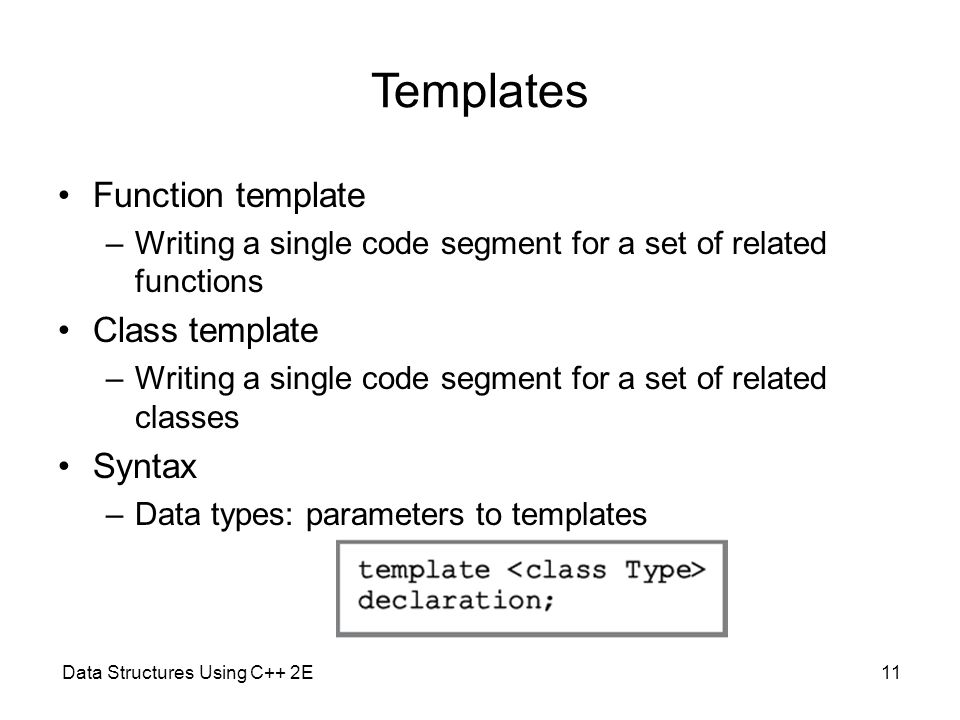 Templates

• Function template
– Writing a single code segment for a set of related functions
• Class template
– Writing a single code segment for a set of related classes
• Syntax
– Data types: parameters to templates

template <class Type>
declaration;

Data Structures Using C++ 2E

11